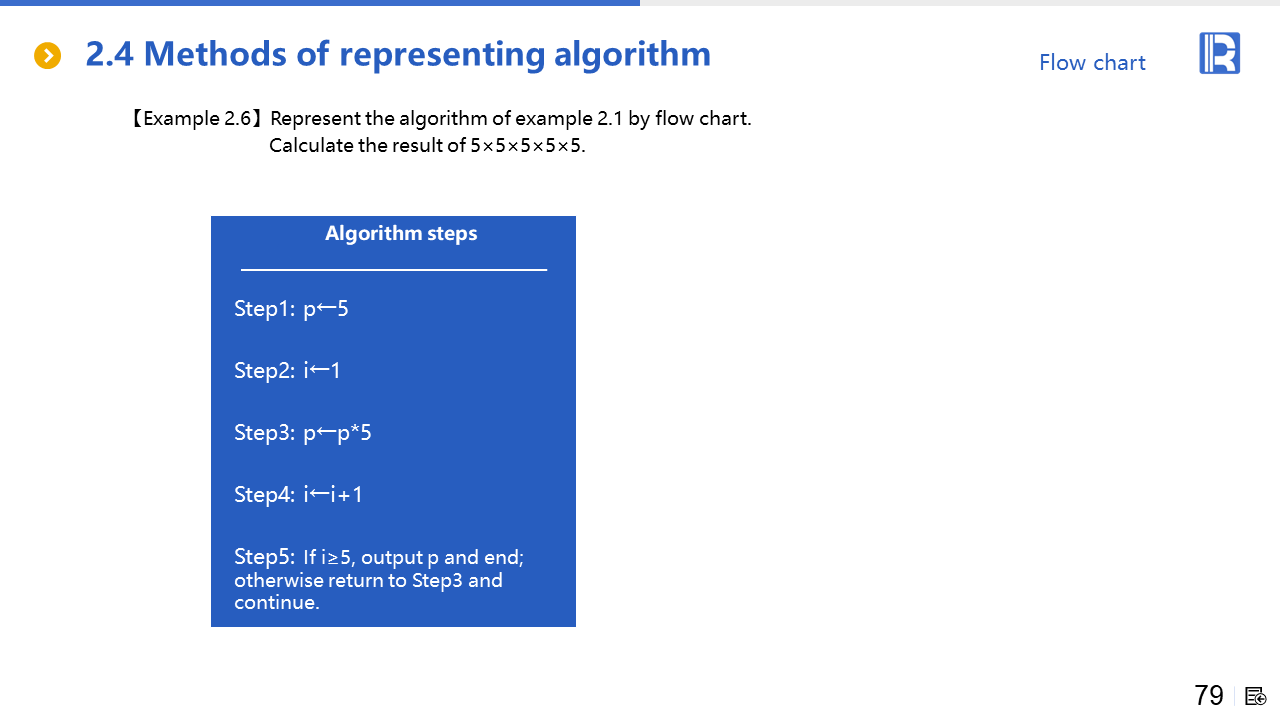 2.4 Methods of representing algorithm

Flow chart

【Example 2.6】Represent the algorithm of example 2.1 by flow chart.
Calculate the result of 5×5×5×5×5.

Algorithm steps

Step1: p←5

Step2: i←1

Step3: p←p*5

Step4: i←i+1

Step5: If i≥5, output p and end; otherwise return to Step3 and continue.

79